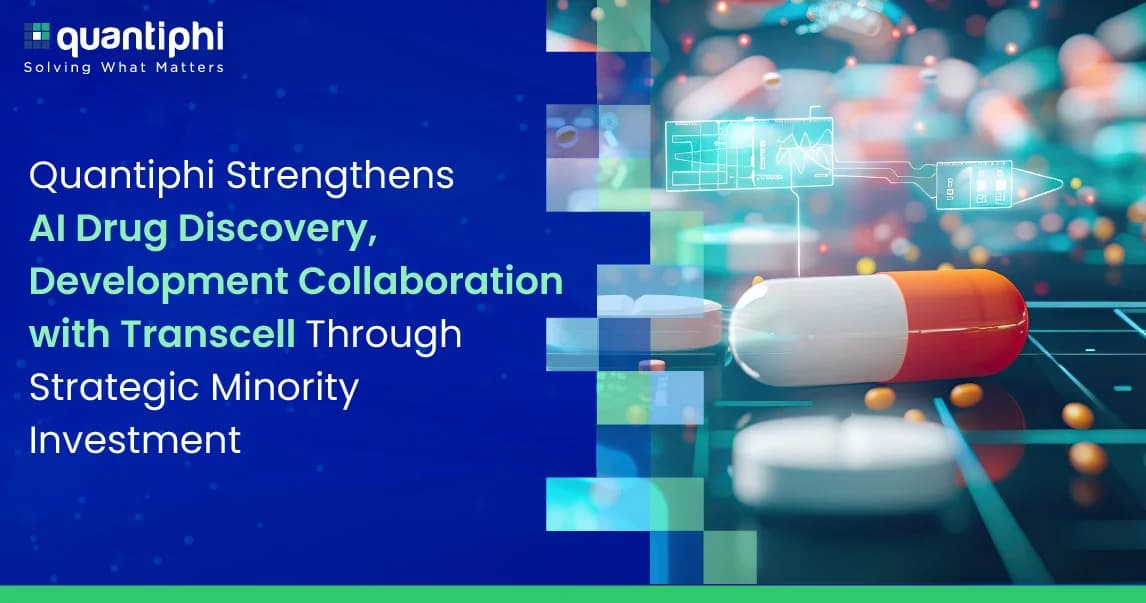 quantiphi
Solving What Matters

Quantiphi Strengthens AI Drug Discovery, Development Collaboration with Transcell Through Strategic Minority Investment